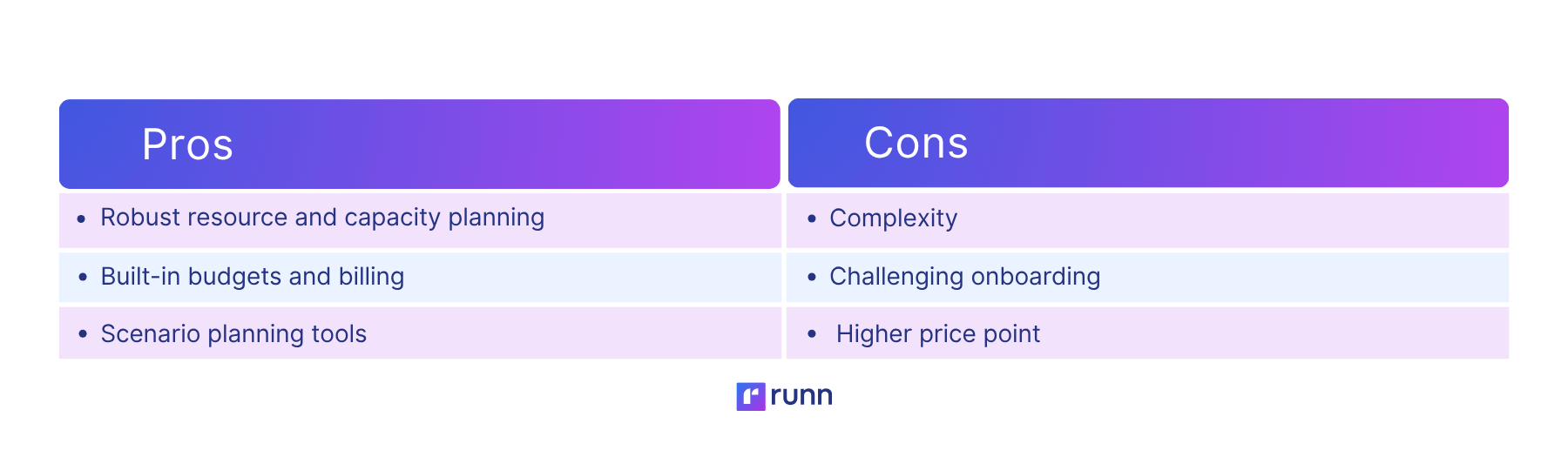 | Pros | Cons |
|---|---|
| • Robust resource and capacity planning | • Complexity |
| • Built-in budgets and billing | • Challenging onboarding |
| • Scenario planning tools | • Higher price point |

runn